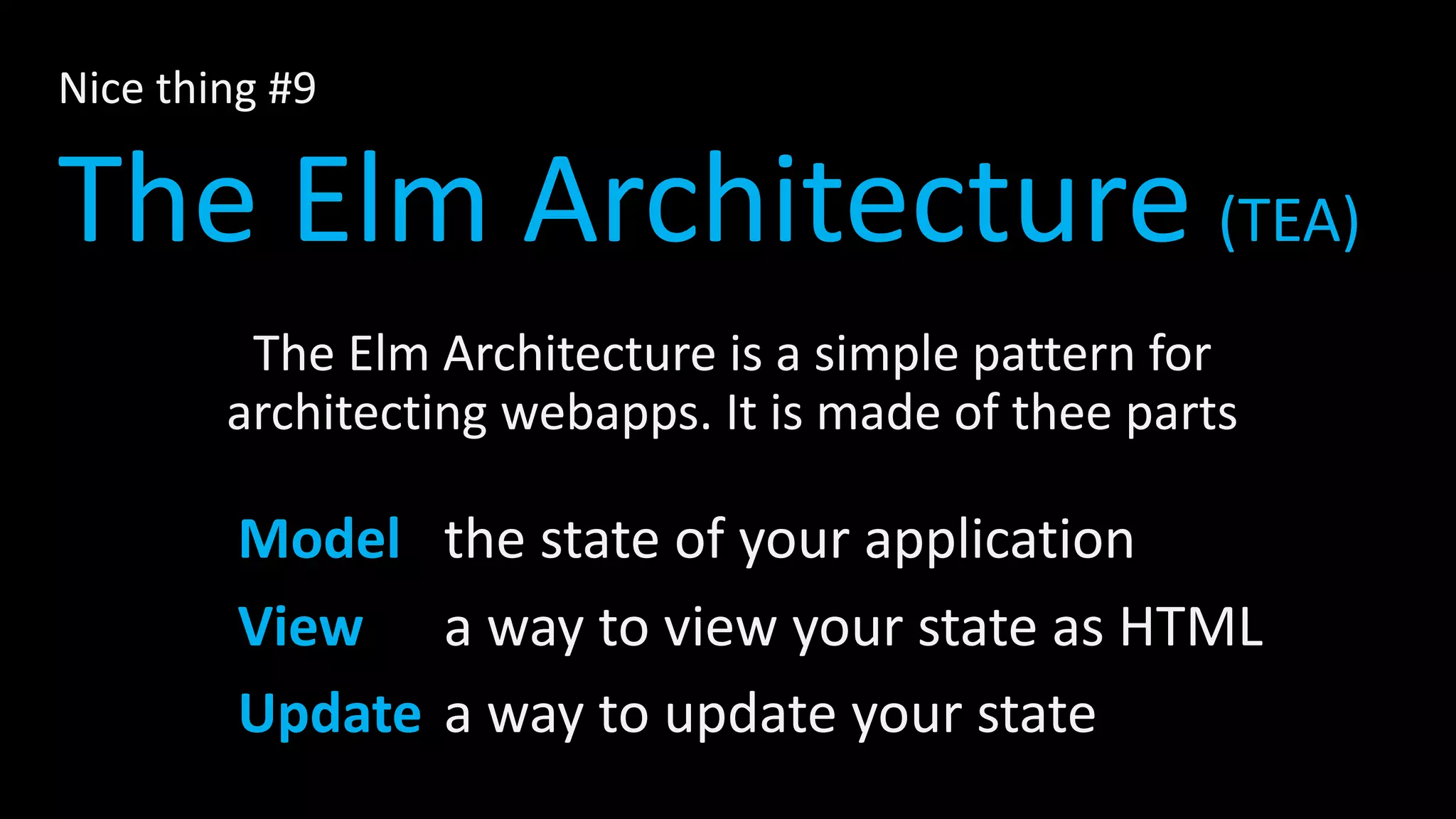 Nice thing #9

The Elm Architecture (TEA)

The Elm Architecture is a simple pattern for architecting webapps. It is made of thee parts

Model the state of your application

View a way to view your state as HTML

Update a way to update your state